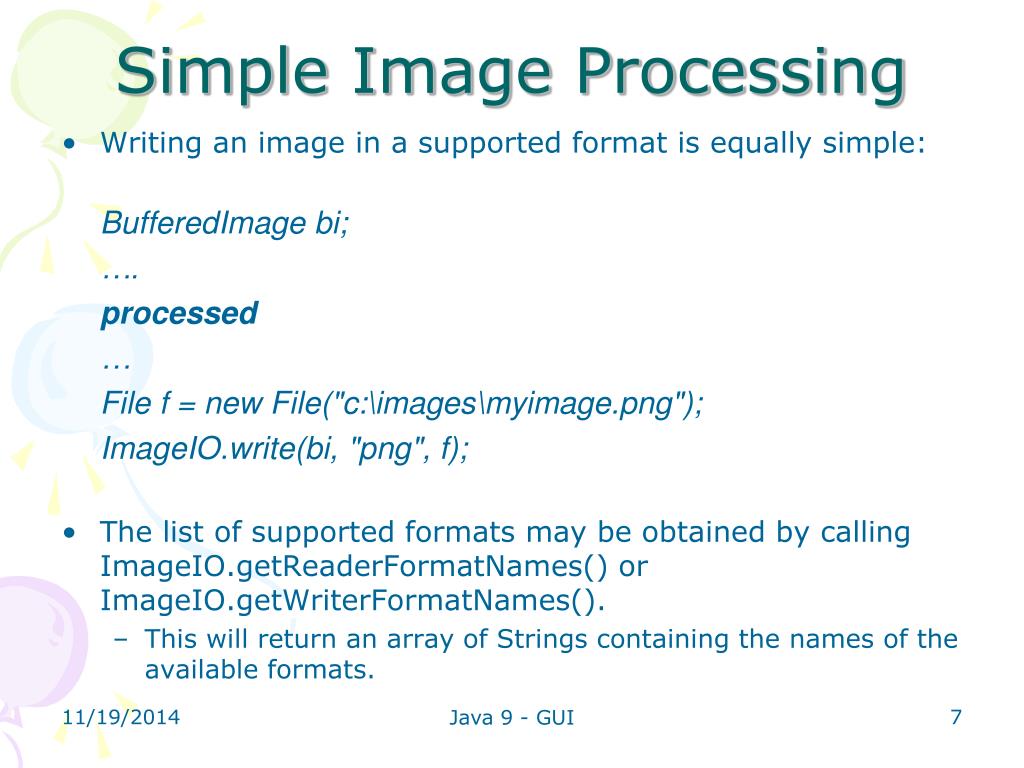 Simple Image Processing

• Writing an image in a supported format is equally simple:

BufferedImage bi;
….
processed
…
File f = new File("c:\images\myimage.png");
ImageIO.write(bi, "png", f);

• The list of supported formats may be obtained by calling ImageIO.getReaderFormatNames() or ImageIO.getWriterFormatNames().
– This will return an array of Strings containing the names of the available formats.

11/19/2014
Java 9 - GUI
7